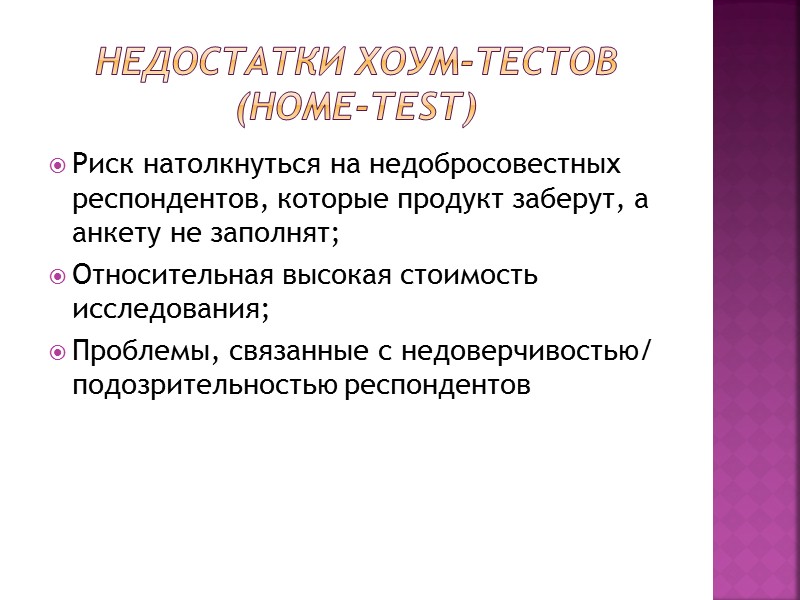 НЕДОСТАТКИ ХОУМ-ТЕСТОВ (HOME-TEST)

Риск натолкнуться на недобросовестных респондентов, которые продукт заберут, а анкету не заполнят;

Относительная высокая стоимость исследования;

Проблемы, связанные с недоверчивостью/ подозрительностью респондентов